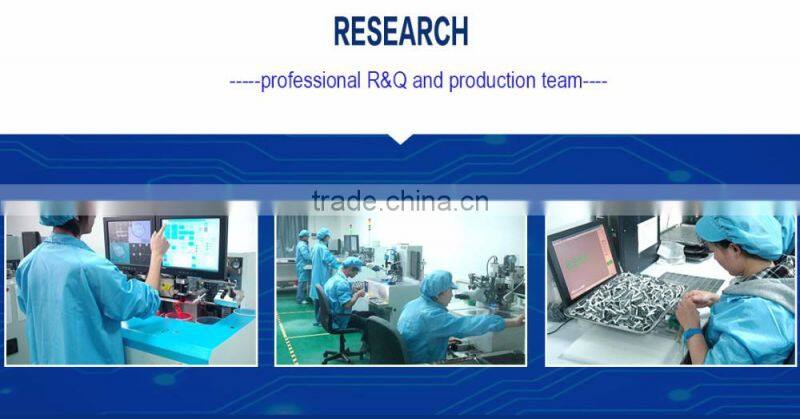 RESEARCH

-----professional R&Q and production team----

trade.china.cn